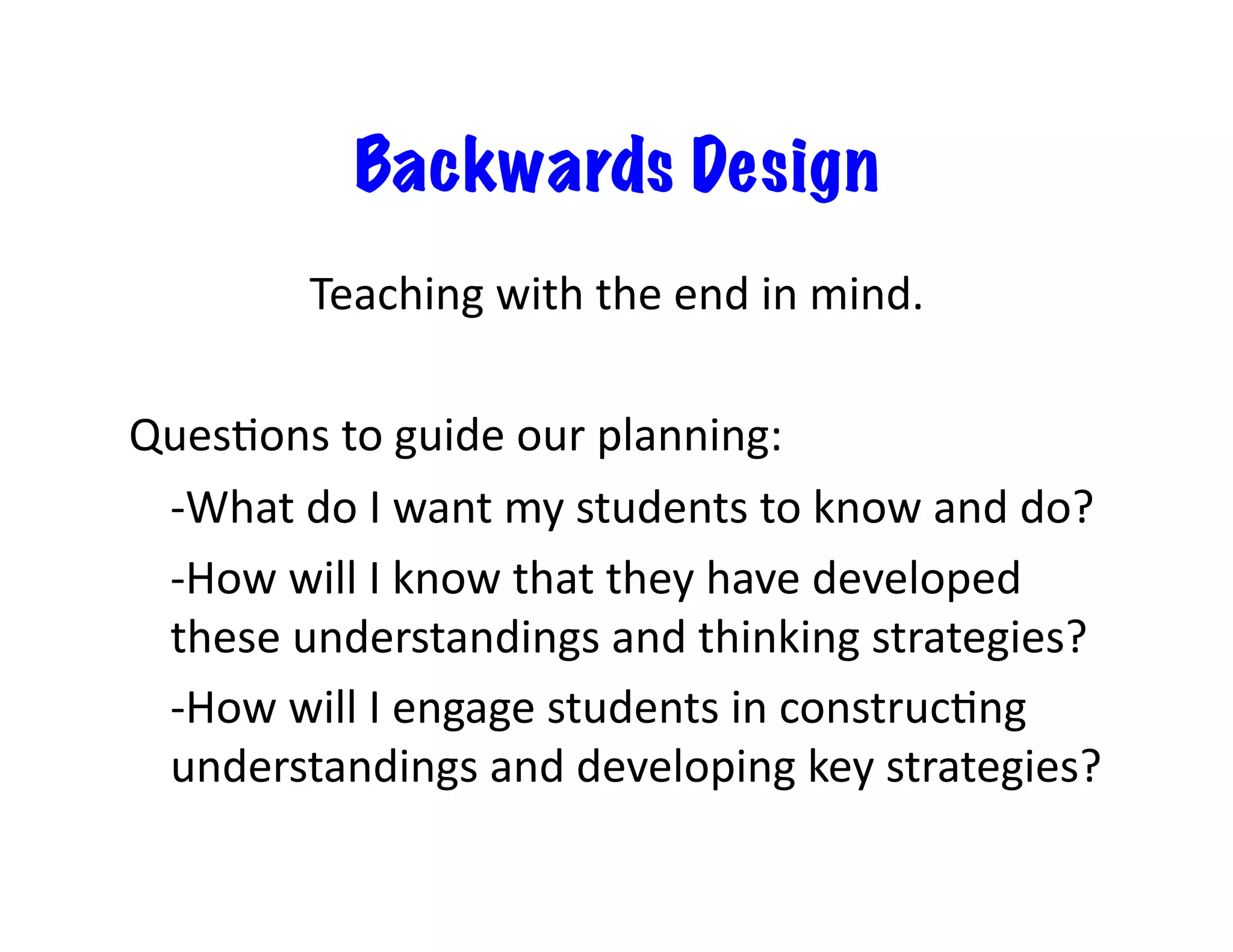 Backwards Design

Teaching with the end in mind.

Questions to guide our planning:

-What do I want my students to know and do?

-How will I know that they have developed these understandings and thinking strategies?

-How will I engage students in constructing understandings and developing key strategies?